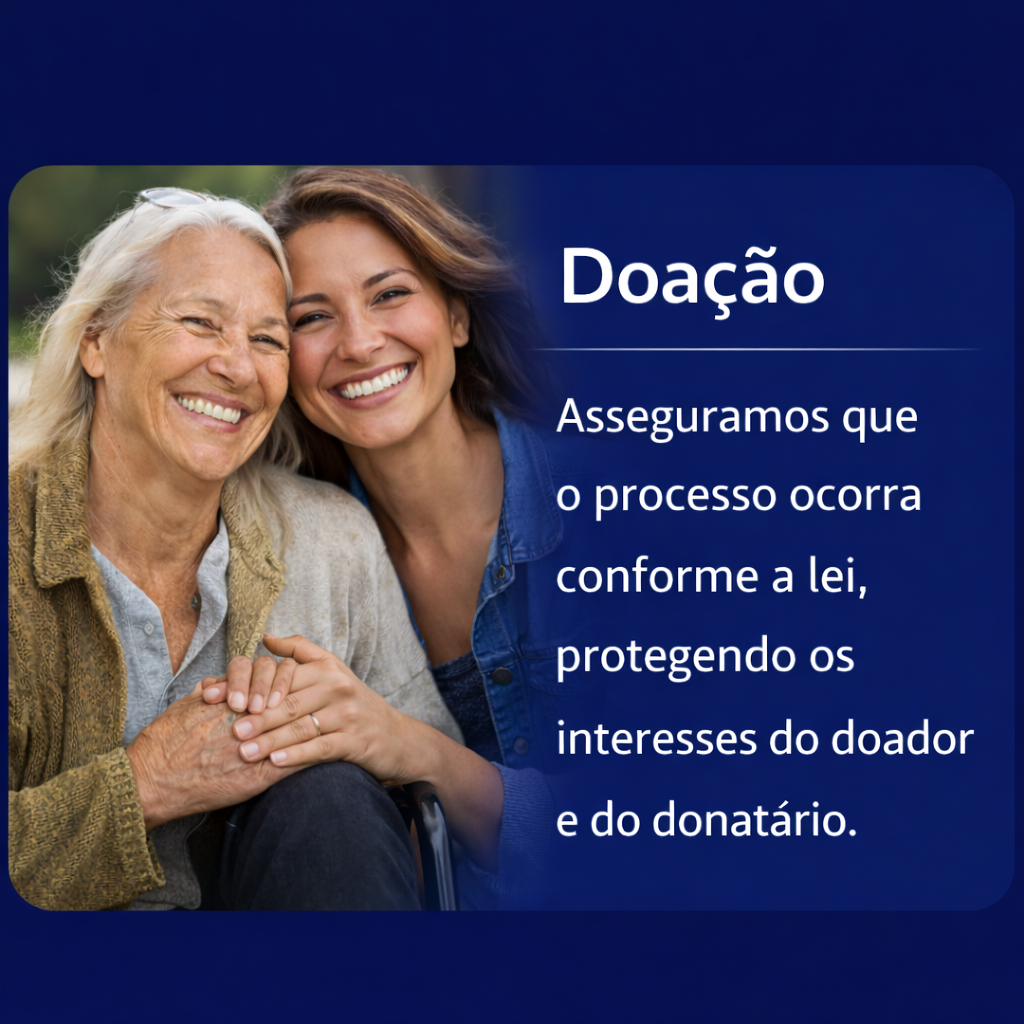 Doação

Asseguramos que o processo ocorra conforme a lei, protegendo os interesses do doador e do donatário.